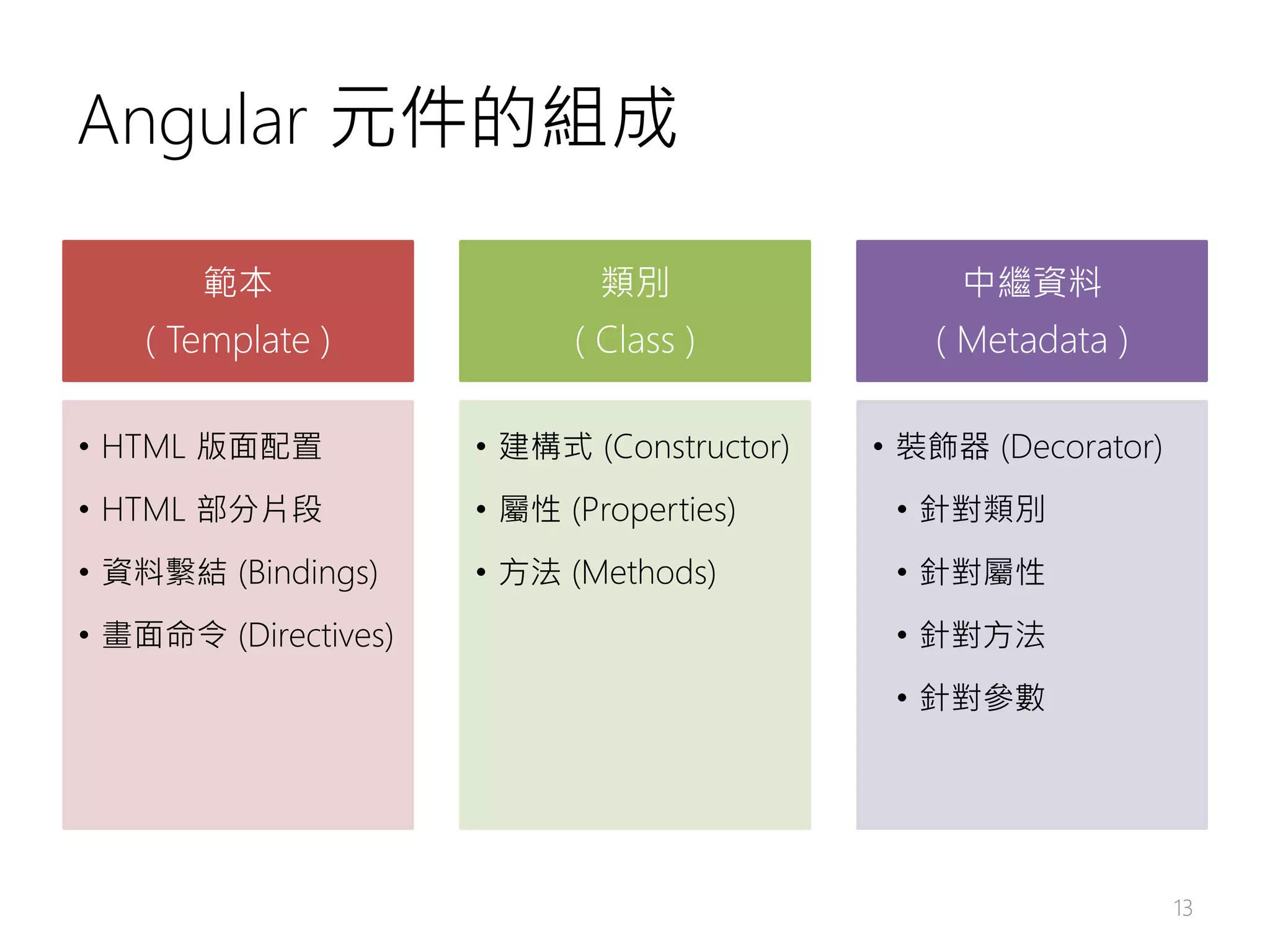 Angular 元件的組成

範本
( Template )

• HTML 版面配置
• HTML 部分片段
• 資料繫結 (Bindings)
• 畫面命令 (Directives)

類別
( Class )

• 建構式 (Constructor)
• 屬性 (Properties)
• 方法 (Methods)

中繼資料
( Metadata )

• 裝飾器 (Decorator)
  • 針對類別
  • 針對屬性
  • 針對方法
  • 針對參數

13